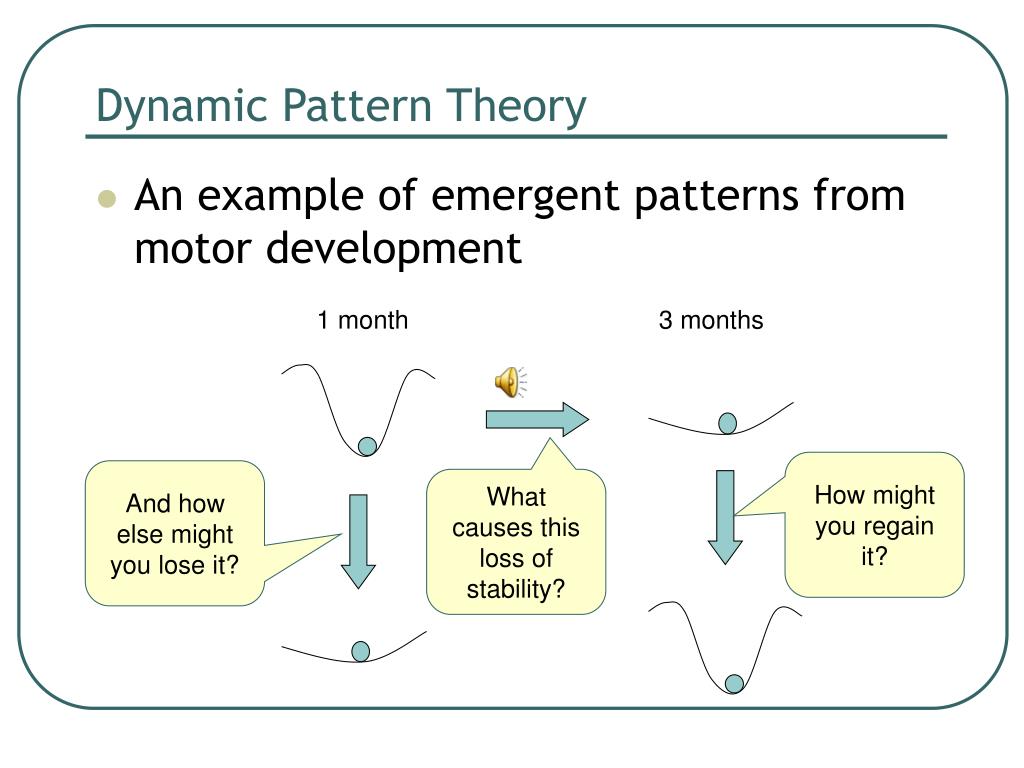 Dynamic Pattern Theory

An example of emergent patterns from motor development

1 month

3 months

And how else might you lose it?

What causes this loss of stability?

How might you regain it?